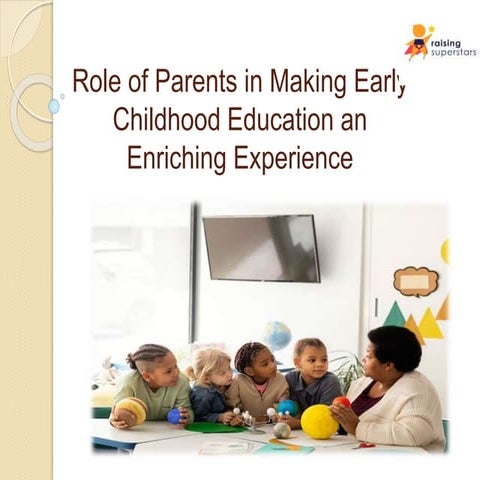 raising superstars

Role of Parents in Making Early Childhood Education an Enriching Experience